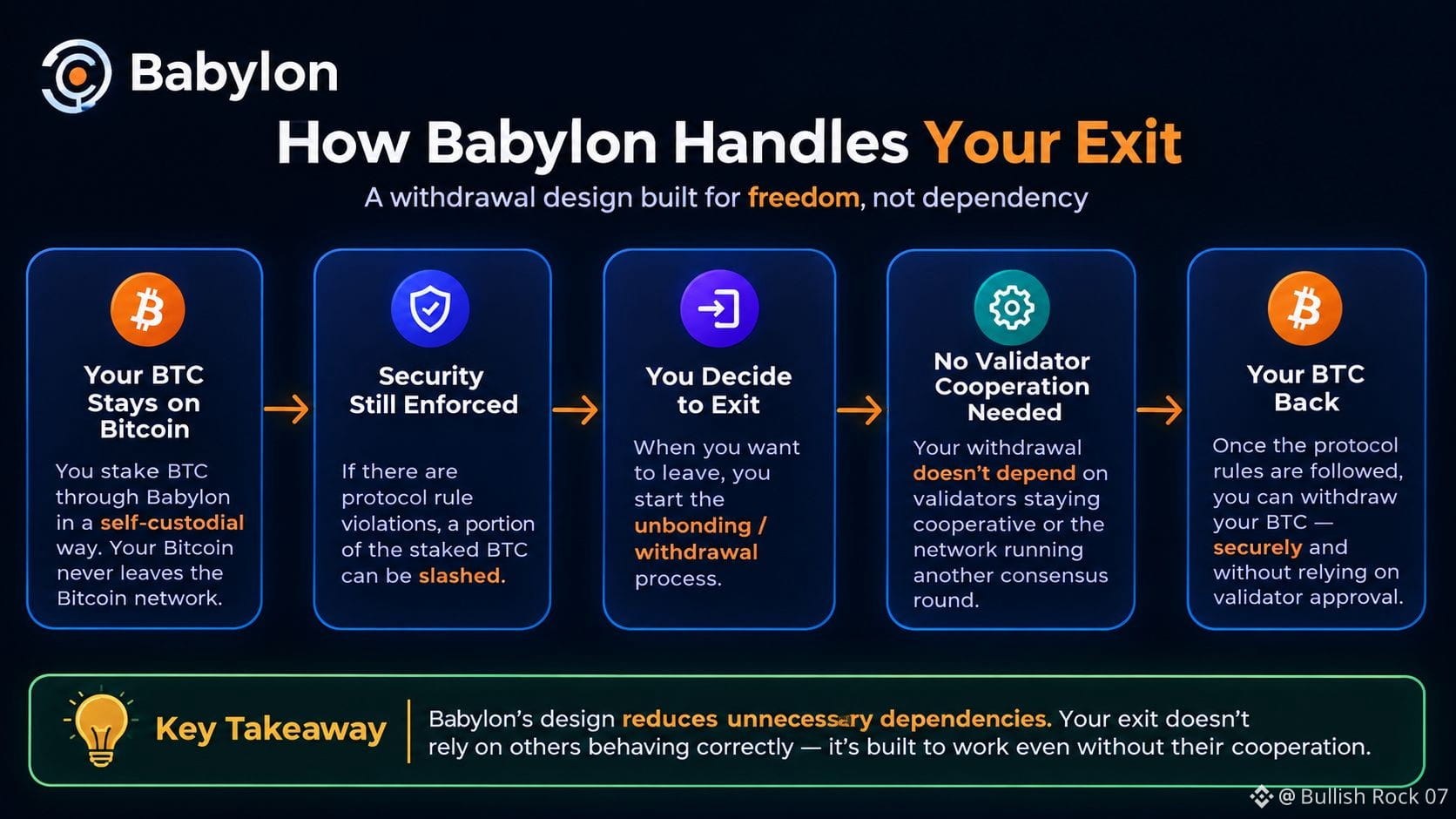 Babylon

How Babylon Handles Your Exit

A withdrawal design built for freedom, not dependency

Your BTC Stays on Bitcoin

You stake BTC through Babylon in a self-custodial way. Your Bitcoin never leaves the Bitcoin network.

Security Still Enforced

If there are protocol rule violations, a portion of the staked BTC can be slashed.

You Decide to Exit

When you want to leave, you start the unbonding / withdrawal process.

No Validator Cooperation Needed

Your withdrawal doesn't depend on validators staying cooperative or the network running another consensus round.

Your BTC Back

Once the protocol rules are followed, you can withdraw your BTC — securely and without relying on validator approval.

Key Takeaway

Babylon's design reduces unnecessary dependencies. Your exit doesn't rely on others behaving correctly — it's built to work even without their cooperation.

@ Bullish Rock 07